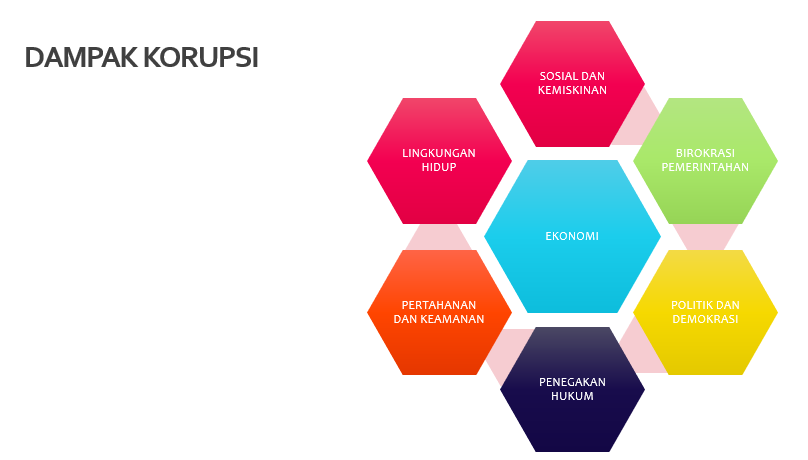 DAMPAK KORUPSI

SOSIAL DAN KEMISKINAN

LINGKUNGAN HIDUP

BIROKRASI PEMERINTAHAN

EKONOMI

PERTAHANAN DAN KEAMANAN

POLITIK DAN DEMOKRASI

PENEGAKAN HUKUM